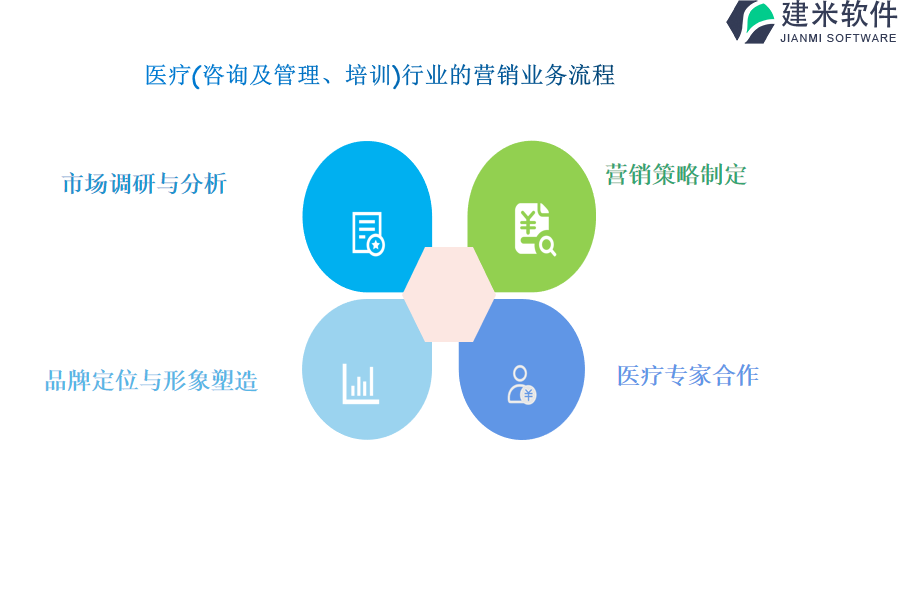 建米软件
JIANMI SOFTWARE

医疗(咨询及管理、培训)行业的营销业务流程

市场调研与分析

营销策略制定

品牌定位与形象塑造

医疗专家合作